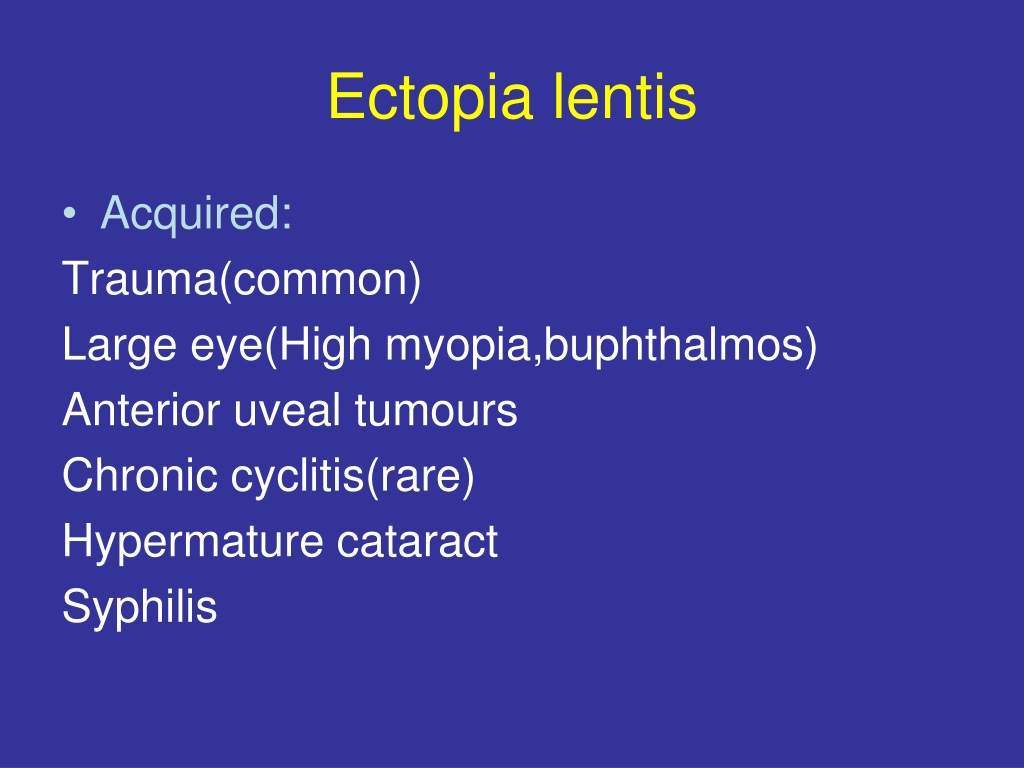 Ectopia lentis

• Acquired:
Trauma(common)
Large eye(High myopia,buphthalmos)
Anterior uveal tumours
Chronic cyclitis(rare)
Hypermature cataract
Syphilis